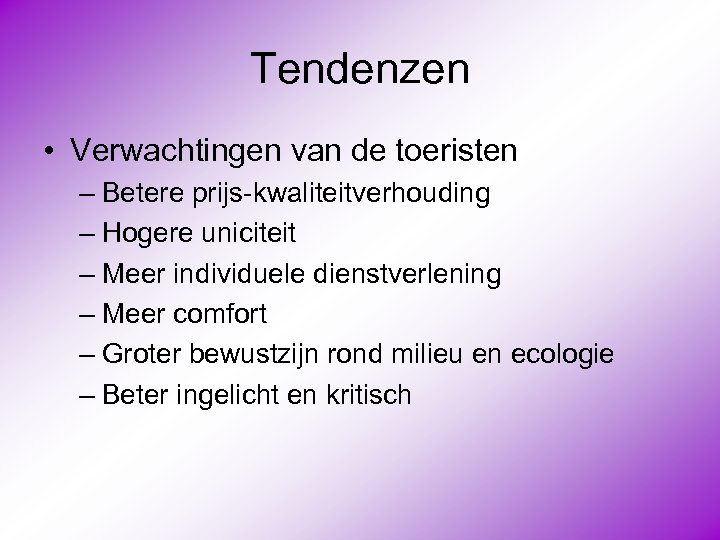 Tendenzen

• Verwachtingen van de toeristen
– Betere prijs-kwaliteitverhouding
– Hogere uniciteit
– Meer individuele dienstverlening
– Meer comfort
– Groter bewustzijn rond milieu en ecologie
– Beter ingelicht en kritisch